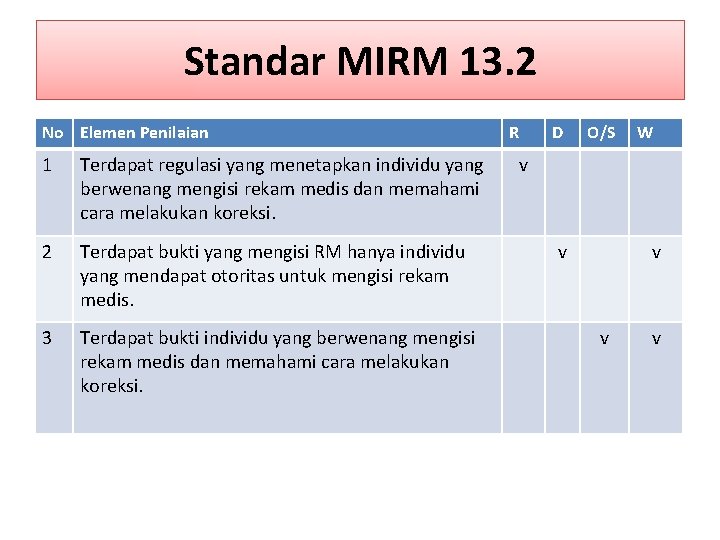 Standar MIRM 13.2

| No | Elemen Penilaian | R | D | O/S | W |
|---|---|---|---|---|---|
| 1 | Terdapat regulasi yang menetapkan individu yang berwenang mengisi rekam medis dan memahami cara melakukan koreksi. | v | | | |
| 2 | Terdapat bukti yang mengisi RM hanya individu yang mendapat otoritas untuk mengisi rekam medis. | | v | | v |
| 3 | Terdapat bukti individu yang berwenang mengisi rekam medis dan memahami cara melakukan koreksi. | | | v | v |